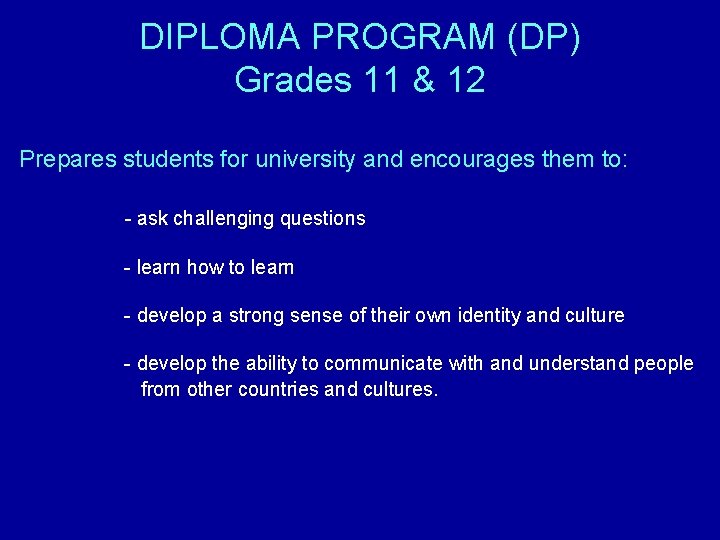 DIPLOMA PROGRAM (DP)
Grades 11 & 12

Prepares students for university and encourages them to:

- ask challenging questions

- learn how to learn

- develop a strong sense of their own identity and culture

- develop the ability to communicate with and understand people from other countries and cultures.